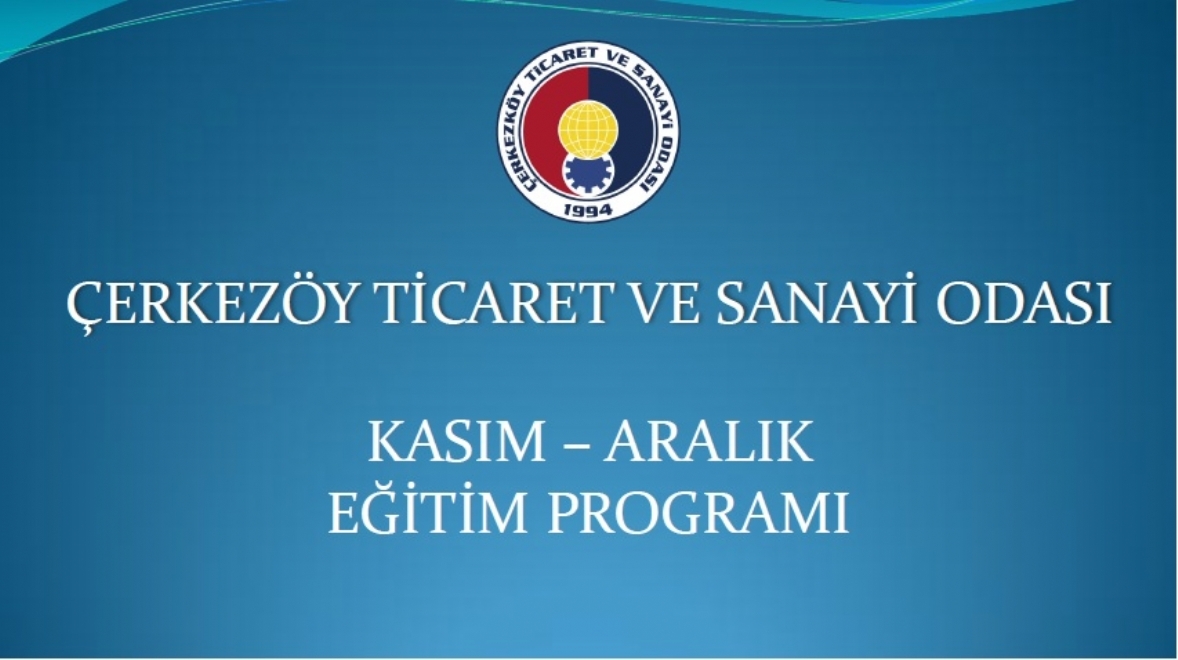 ÇERKEZKÖY TİCARET VE SANAYİ ODASI
1994

ÇERKEZÖY TİCARET VE SANAYİ ODASI

KASIM – ARALIK
EĞİTİM PROGRAMI